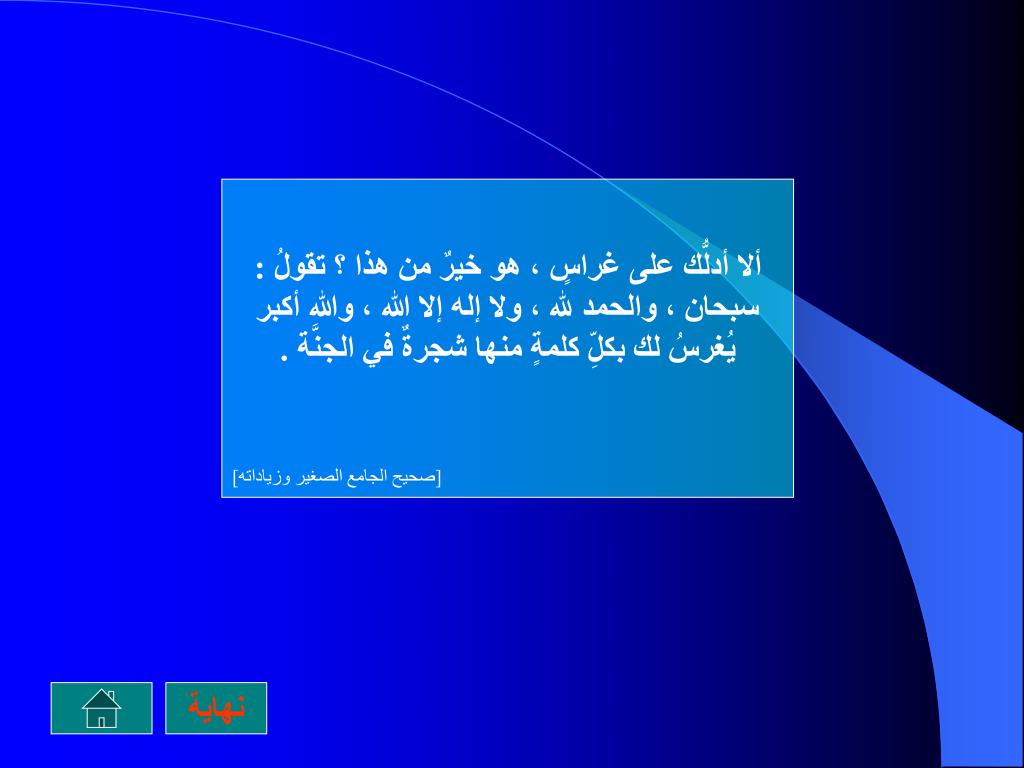 ألا أدلُّك على غراسٍ ، هو خيرٌ من هذا ؟ تقولُ : سبحان ، والحمد لله ، ولا إله إلا الله ، والله أكبر يُغرسُ لك بكلِّ كلمةٍ منها شجرةٌ في الجنَّة .

[صحيح الجامع الصغير وزياداته]

نهاية